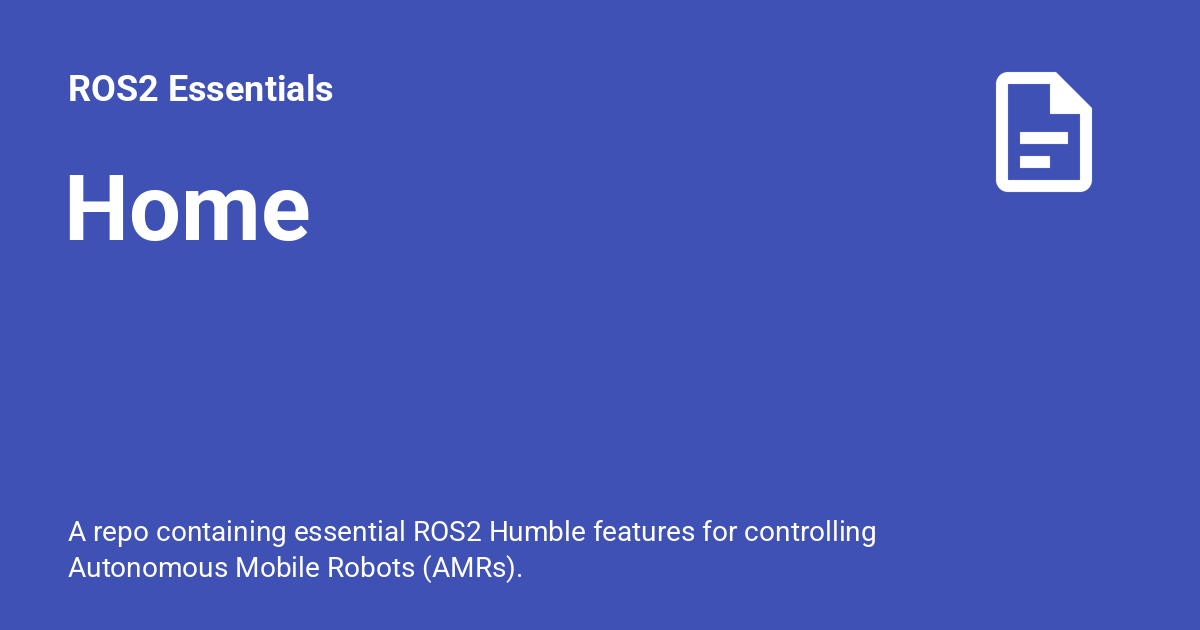 ROS2 Essentials

Home

A repo containing essential ROS2 Humble features for controlling Autonomous Mobile Robots (AMRs).